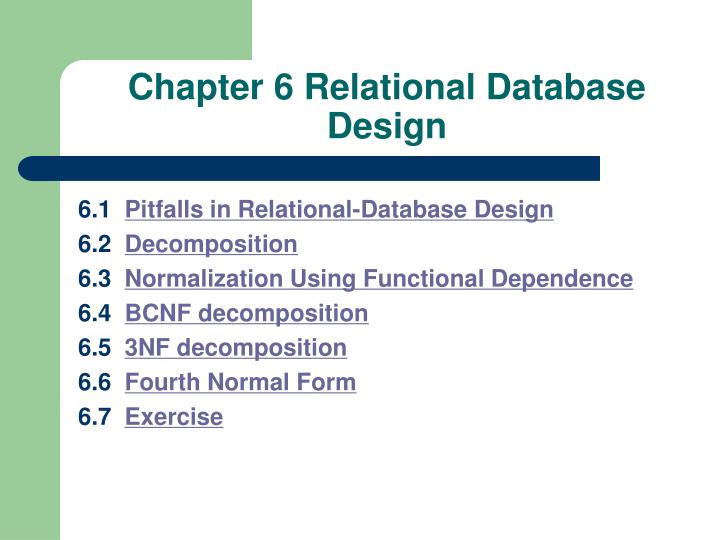 Chapter 6 Relational Database Design

6.1 Pitfalls in Relational-Database Design
6.2 Decomposition
6.3 Normalization Using Functional Dependence
6.4 BCNF decomposition
6.5 3NF decomposition
6.6 Fourth Normal Form
6.7 Exercise